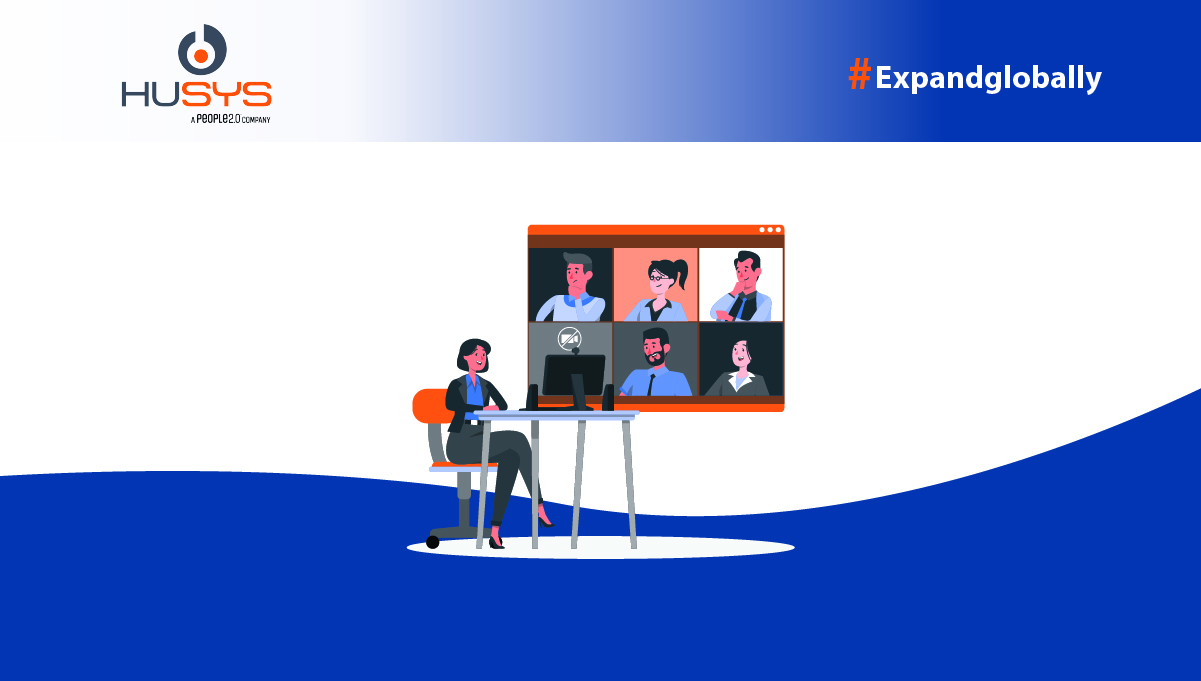 HUSYS
A PEOPLE2.0 COMPANY

#Expandglobally